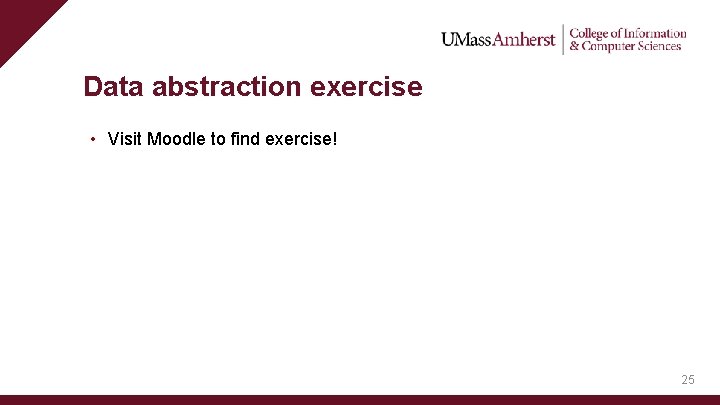 UMassAmherst | College of Information & Computer Sciences

Data abstraction exercise

• Visit Moodle to find exercise!

25